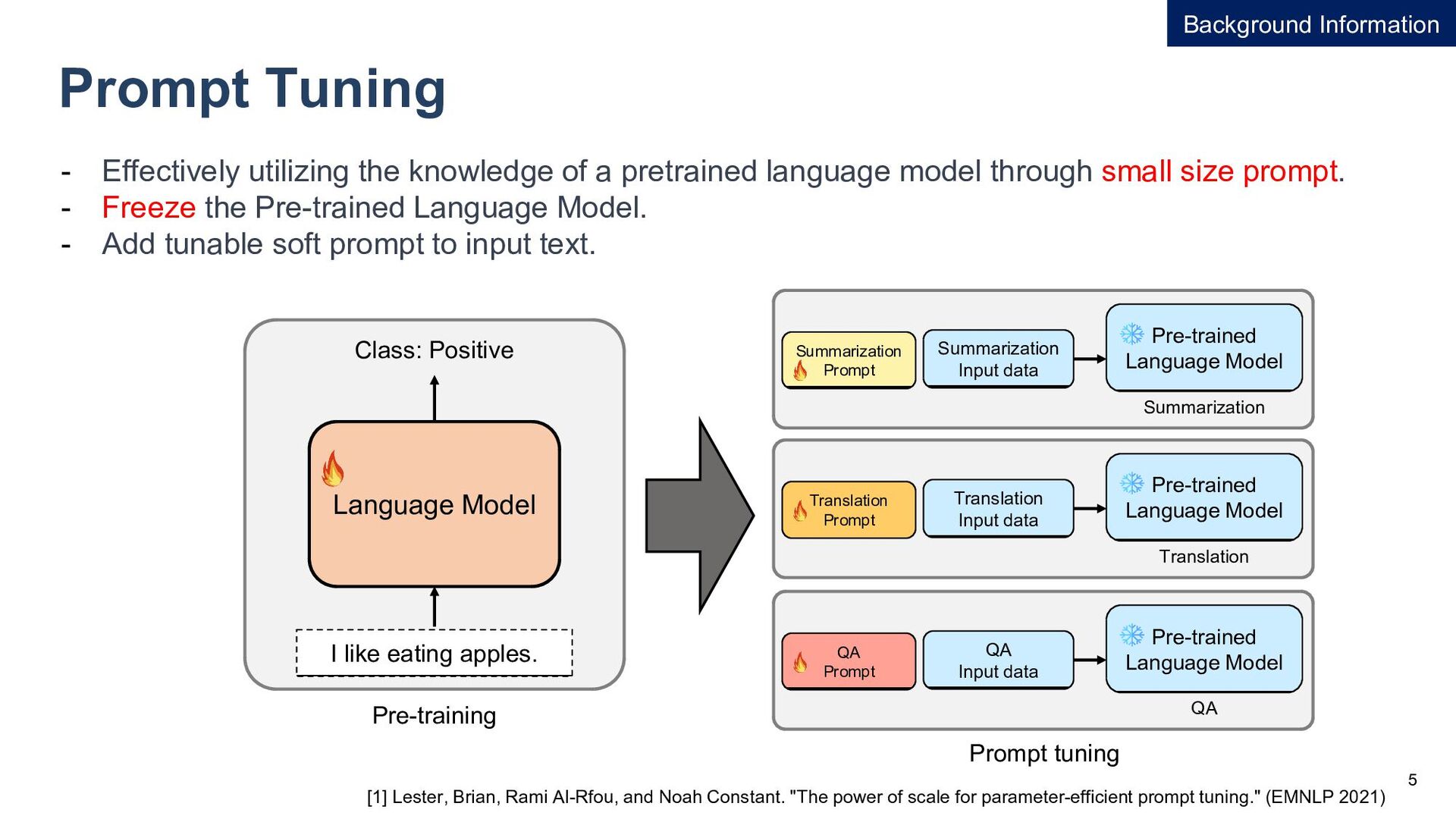 Background Information

Prompt Tuning

- Effectively utilizing the knowledge of a pretrained language model through small size prompt.
- Freeze the Pre-trained Language Model.
- Add tunable soft prompt to input text.

Class: Positive

Language Model

I like eating apples.

Pre-training

Summarization Prompt

Summarization Input data

Pre-trained Language Model

Summarization

Translation Prompt

Translation Input data

Pre-trained Language Model

Translation

QA Prompt

QA Input data

Pre-trained Language Model

QA

Prompt tuning

5

[1] Lester, Brian, Rami Al-Rfou, and Noah Constant. "The power of scale for parameter-efficient prompt tuning." (EMNLP 2021)